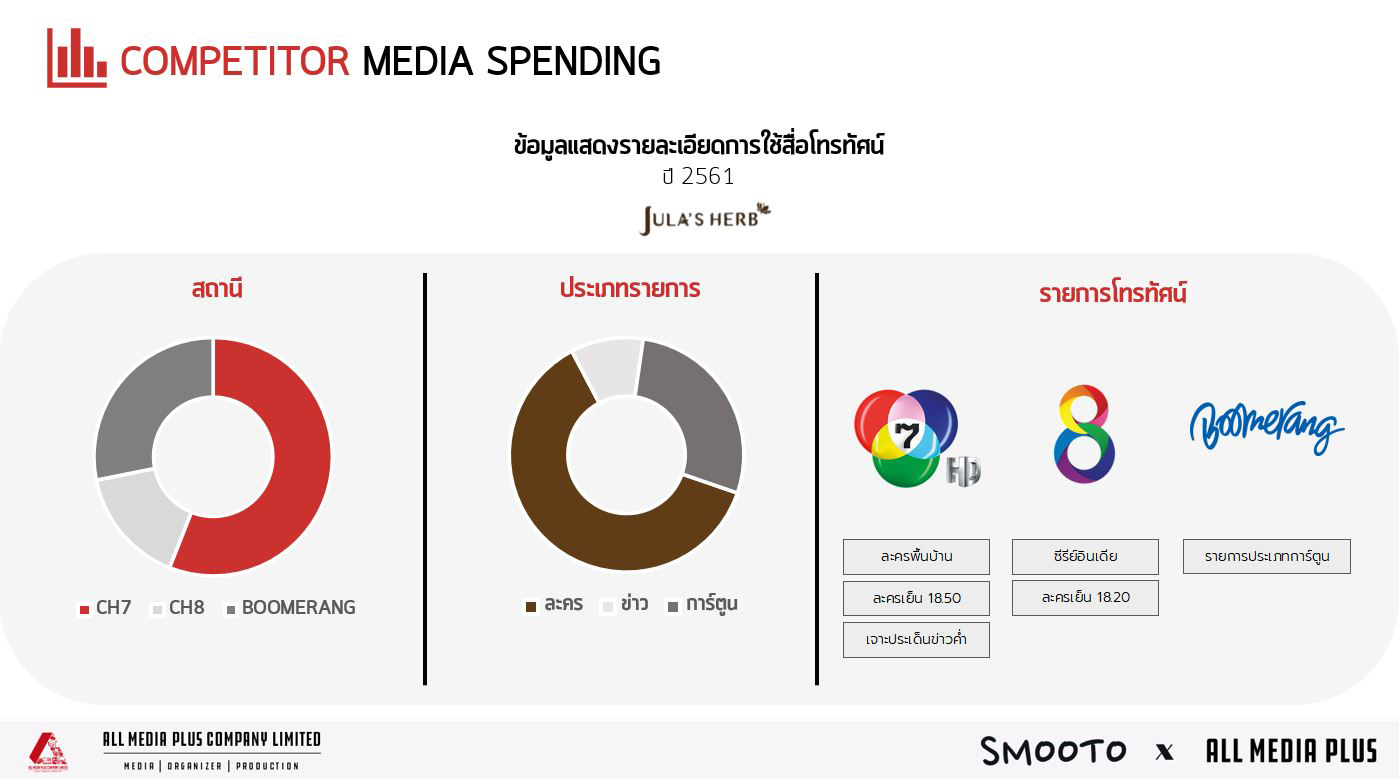 COMPETITOR MEDIA SPENDING

ข้อมูลแสดงรายละเอียดการใช้สื่อโทรทัศน์
ปี 2561

JULA'S HERB

สถานี

CH7 CH8 BOOMERANG

ประเภทรายการ

ละคร ข่าว การ์ตูน

รายการโทรทัศน์

7 HD

8

Boomerang

ละครพื้นบ้าน

ละครเย็น 18.50

เจาะประเด็นข่าวค่ำ

ซีรีย์อินเดีย

ละครเย็น 18.20

รายการประเภทการ์ตูน

ALL MEDIA PLUS COMPANY LIMITED
MEDIA | ORGANIZER | PRODUCTION

SMOOTO x ALL MEDIA PLUS